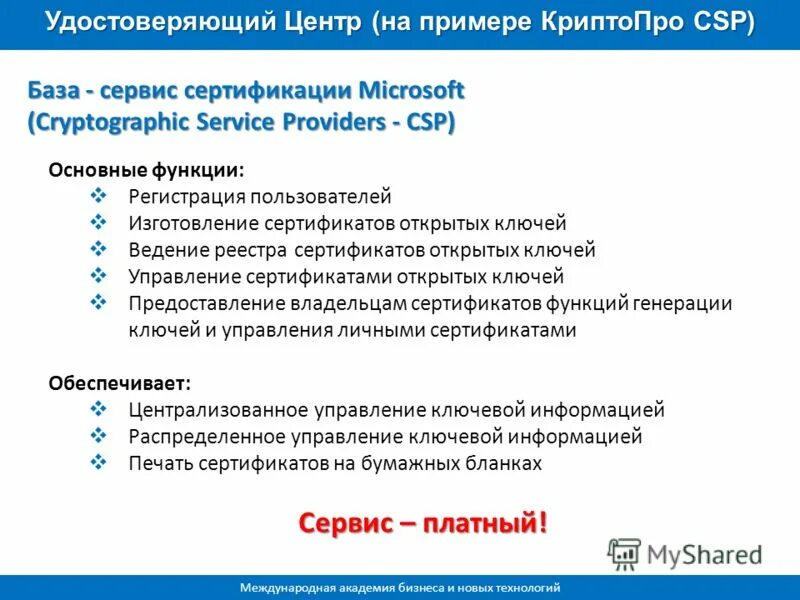 Удостоверяющий Центр (на примере КриптоПро CSP)

База - сервис сертификации Microsoft (Cryptographic Service Providers - CSP)

Основные функции:
❖ Регистрация пользователей
❖ Изготовление сертификатов открытых ключей
❖ Ведение реестра сертификатов открытых ключей
❖ Управление сертификатами открытых ключей
❖ Предоставление владельцам сертификатов функций генерации ключей и управления личными сертификатами

Обеспечивает:
❖ Централизованное управление ключевой информацией
❖ Распределенное управление ключевой информацией
❖ Печать сертификатов на бумажных бланках

Сервис – платный!

MyShared

Международная академия бизнеса и новых технологий